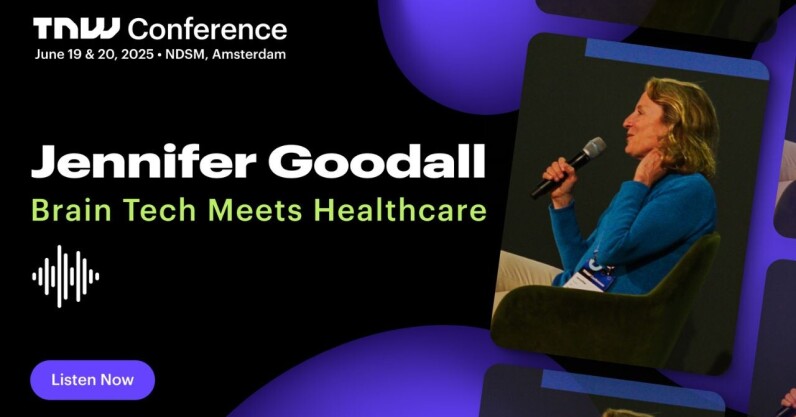 TNW Conference
June 19 & 20, 2025 • NDSM, Amsterdam

Jennifer Goodall
Brain Tech Meets Healthcare

Listen Now